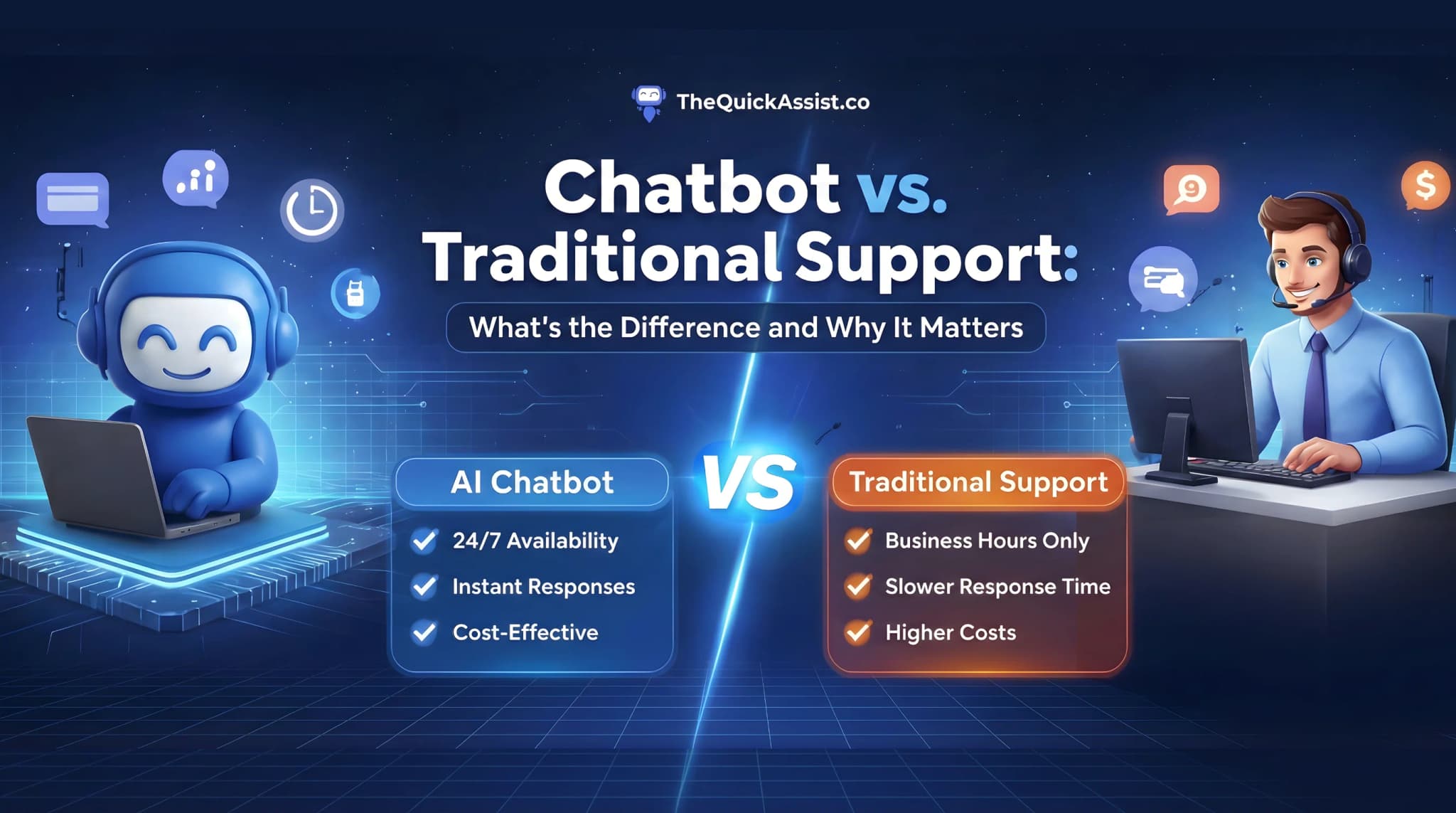 TheQuickAssist.co

Chatbot vs. Traditional Support:

What's the Difference and Why It Matters

AI Chatbot

24/7 Availability

Instant Responses

Cost-Effective

VS

Traditional Support

Business Hours Only

Slower Response Time

Higher Costs